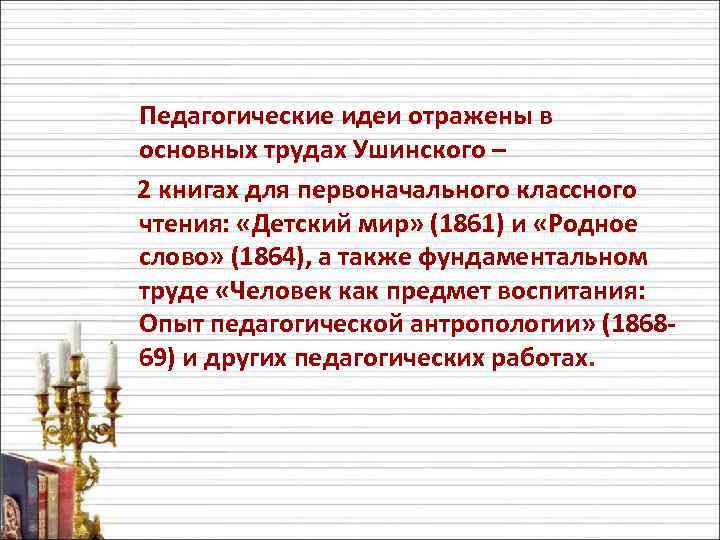 Педагогические идеи отражены в основных трудах Ушинского –

2 книгах для первоначального классного чтения: «Детский мир» (1861) и «Родное слово» (1864), а также фундаментальном труде «Человек как предмет воспитания: Опыт педагогической антропологии» (1868-69) и других педагогических работах.